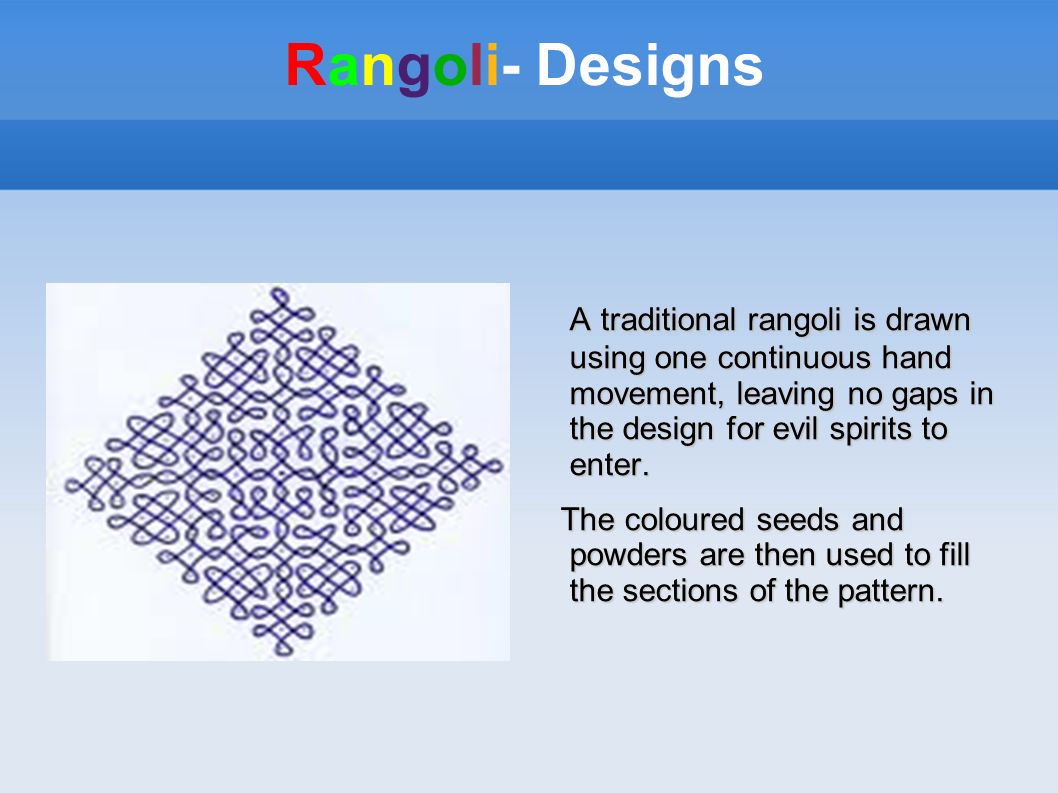 Rangoli- Designs

A traditional rangoli is drawn using one continuous hand movement, leaving no gaps in the design for evil spirits to enter.

The coloured seeds and powders are then used to fill the sections of the pattern.